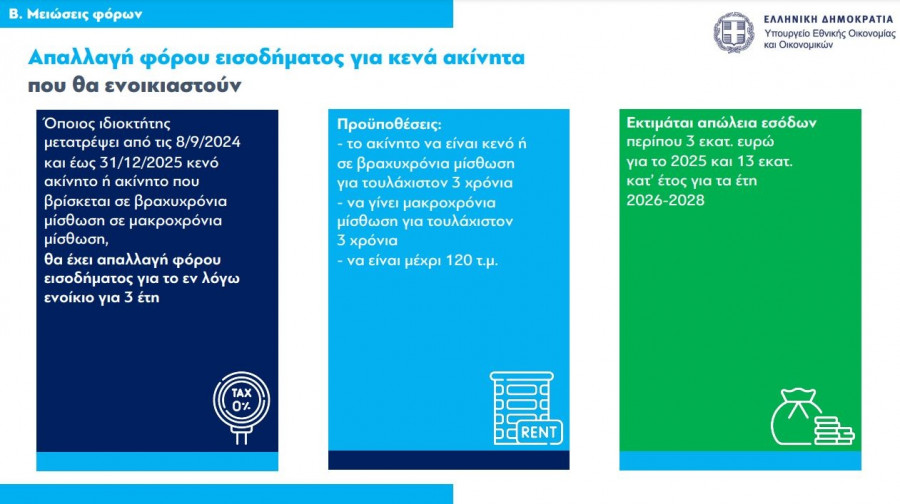 Β. Μειώσεις φόρων

ΕΛΛΗΝΙΚΗ ΔΗΜΟΚΡΑΤΙΑ
Υπουργείο Εθνικής Οικονομίας και Οικονομικών

Απαλλαγή φόρου εισοδήματος για κενά ακίνητα που θα ενοικιαστούν

Όποιος ιδιοκτήτης μετατρέψει από τις 8/9/2024 και έως 31/12/2025 κενό ακίνητο ή ακίνητο που βρίσκεται σε βραχυχρόνια μίσθωση σε μακροχρόνια μίσθωση,
θα έχει απαλλαγή φόρου εισοδήματος για το εν λόγω ενοίκιο για 3 έτη

TAX 0%

Προϋποθέσεις:
- το ακίνητο να είναι κενό ή σε βραχυχρόνια μίσθωση για τουλάχιστον 3 χρόνια
- να γίνει μακροχρόνια μίσθωση για τουλάχιστον 3 χρόνια
- να είναι μέχρι 120 τ.μ.

RENT

Εκτιμάται απώλεια εσόδων περίπου 3 εκατ. ευρώ για το 2025 και 13 εκατ. κατ' έτος για τα έτη 2026-2028